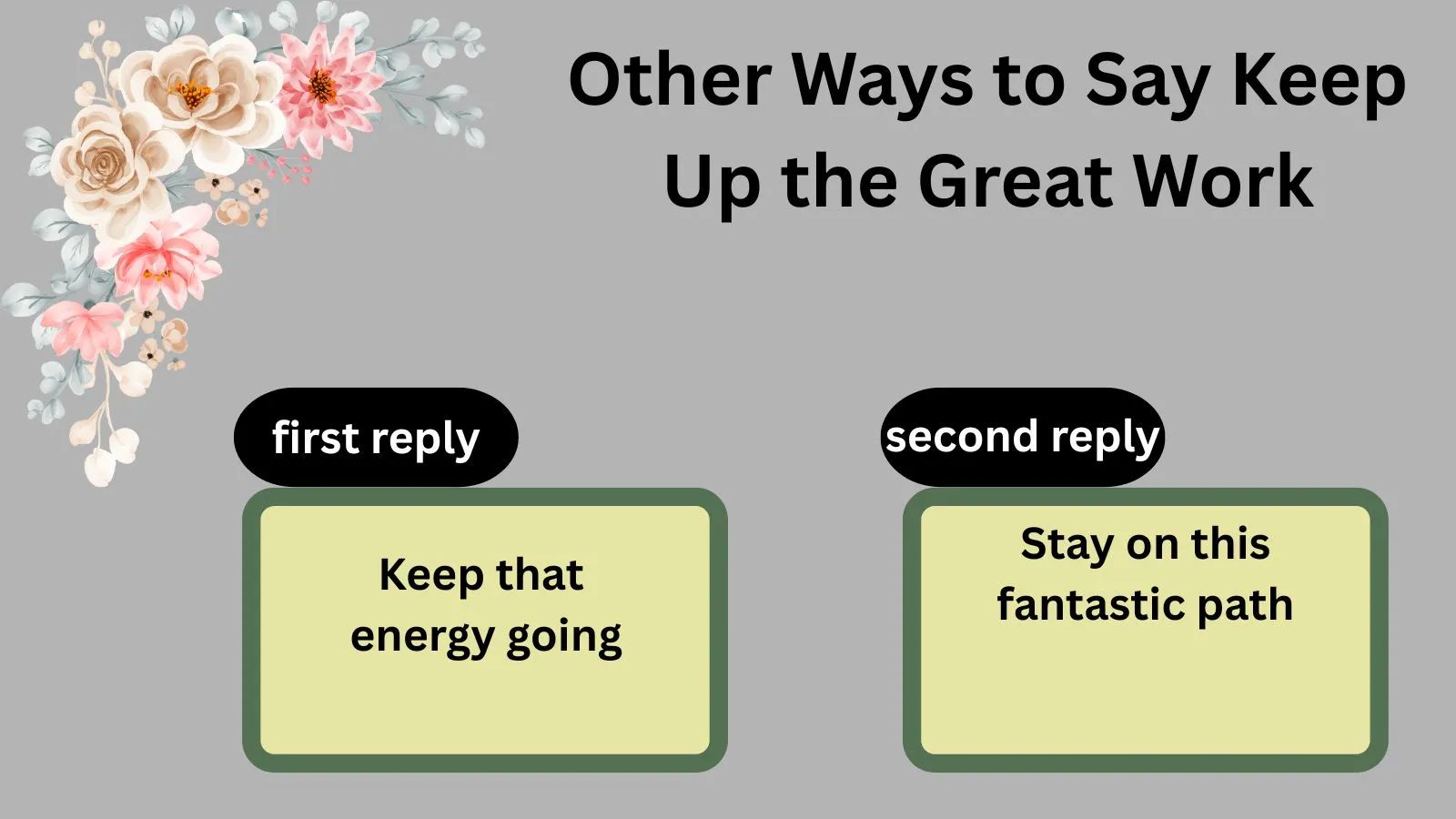 Other Ways to Say Keep Up the Great Work

first reply

Keep that energy going

second reply

Stay on this fantastic path